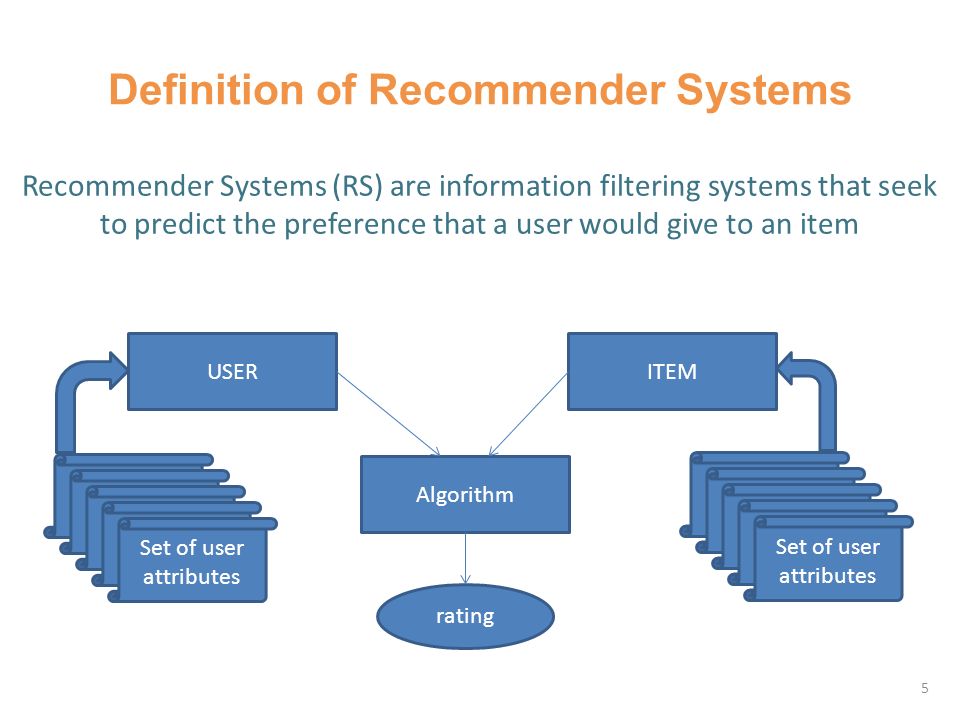 Definition of Recommender Systems

Recommender Systems (RS) are information filtering systems that seek to predict the preference that a user would give to an item

USER

ITEM

Algorithm

Set of user attributes

Set of user attributes

rating

5